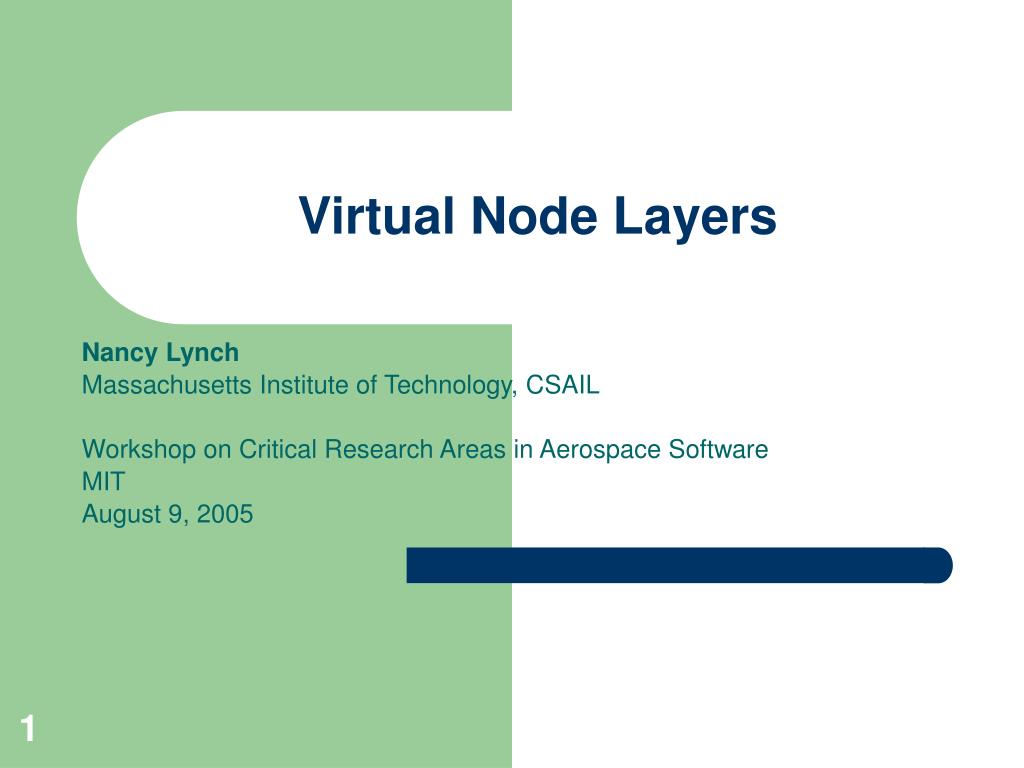 Virtual Node Layers

Nancy Lynch
Massachusetts Institute of Technology, CSAIL

Workshop on Critical Research Areas in Aerospace Software
MIT
August 9, 2005

1